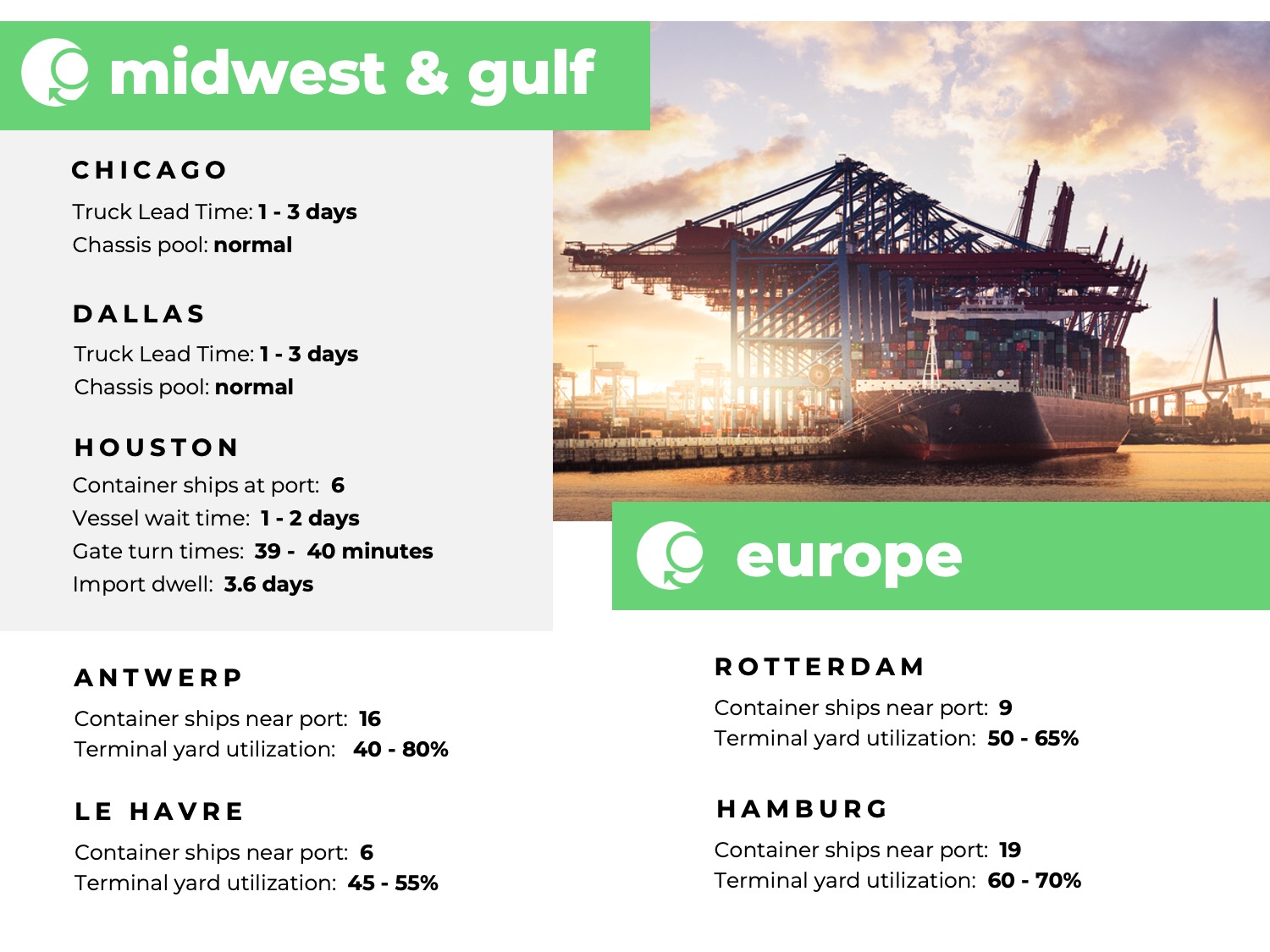 midwest & gulf

CHICAGO
Truck Lead Time: 1 - 3 days
Chassis pool: normal

DALLAS
Truck Lead Time: 1 - 3 days
Chassis pool: normal

HOUSTON
Container ships at port: 6
Vessel wait time: 1 - 2 days
Gate turn times: 39 - 40 minutes
Import dwell: 3.6 days

europe

ANTWERP
Container ships near port: 16
Terminal yard utilization: 40 - 80%

LE HAVRE
Container ships near port: 6
Terminal yard utilization: 45 - 55%

ROTTERDAM
Container ships near port: 9
Terminal yard utilization: 50 - 65%

HAMBURG
Container ships near port: 19
Terminal yard utilization: 60 - 70%